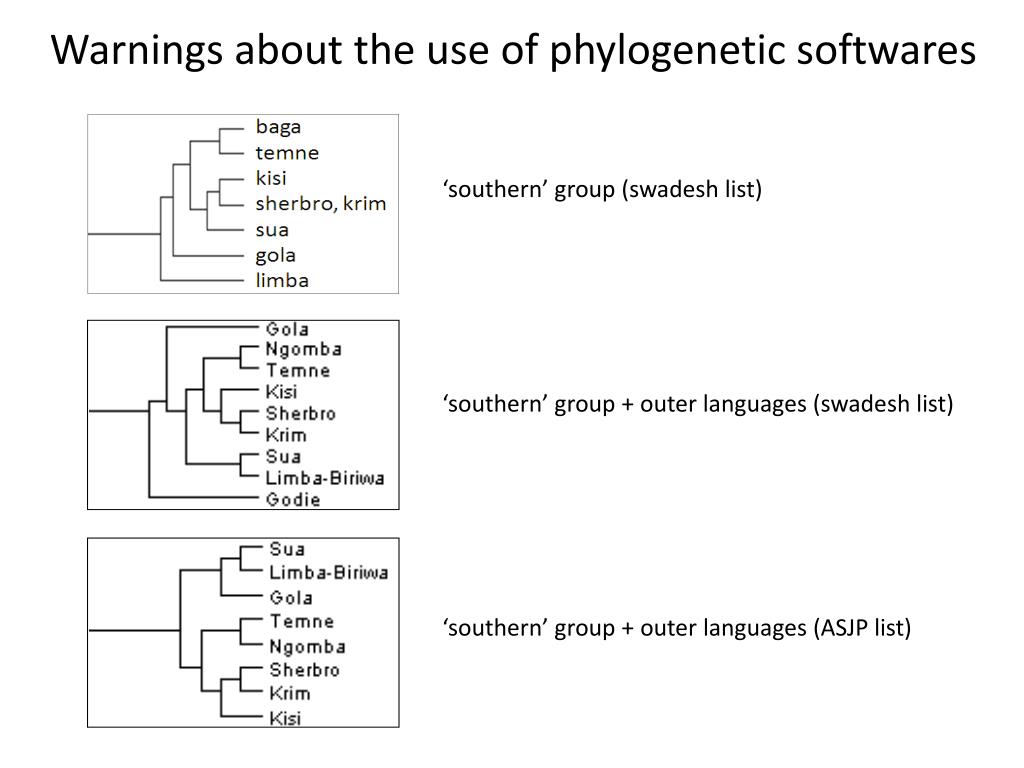 Warnings about the use of phylogenetic softwares

baga
temne
kisi
sherbro, krim
sua
gola
limba

‘southern’ group (swadesh list)

Gola
Ngomba
Temne
Kisi
Sherbro
Krim
Sua
Limba-Biriwa
Godie

‘southern’ group + outer languages (swadesh list)

Sua
Limba-Biriwa
Gola
Temne
Ngomba
Sherbro
Krim
Kisi

‘southern’ group + outer languages (ASJP list)